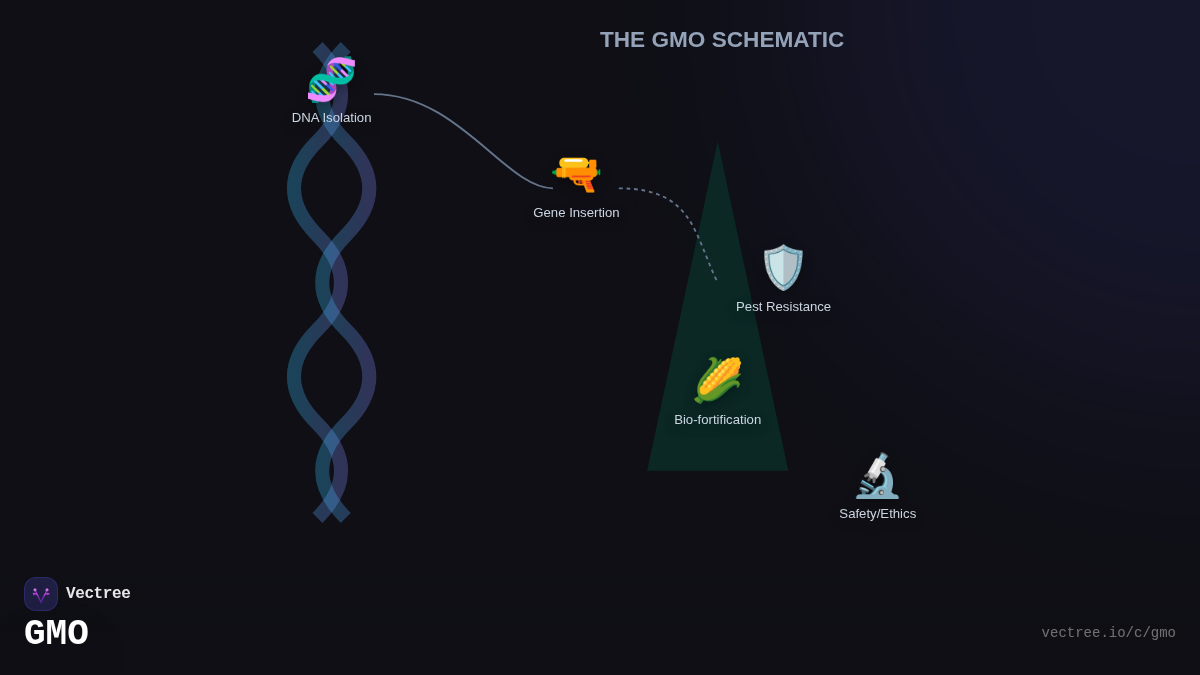 THE GMO SCHEMATIC

DNA Isolation

Gene Insertion

Pest Resistance

Bio-fortification

Safety/Ethics

Vectree

GMO

vectree.io/c/gmo